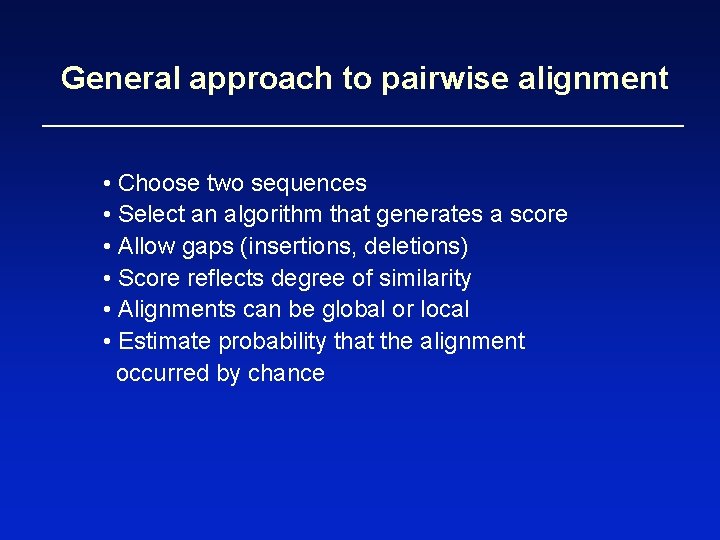 General approach to pairwise alignment

• Choose two sequences
• Select an algorithm that generates a score
• Allow gaps (insertions, deletions)
• Score reflects degree of similarity
• Alignments can be global or local
• Estimate probability that the alignment occurred by chance